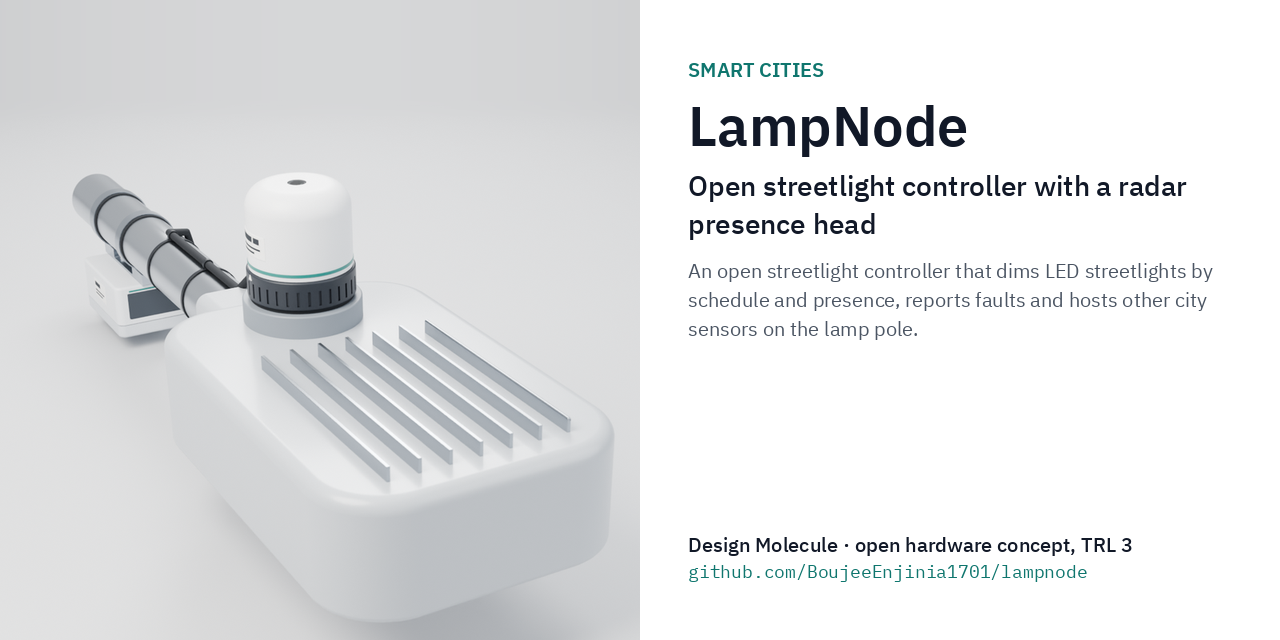 SMART CITIES

LampNode

Open streetlight controller with a radar presence head

An open streetlight controller that dims LED streetlights by schedule and presence, reports faults and hosts other city sensors on the lamp pole.

Design Molecule · open hardware concept, TRL 3
github.com/BoujeeEnjinia1701/lampnode